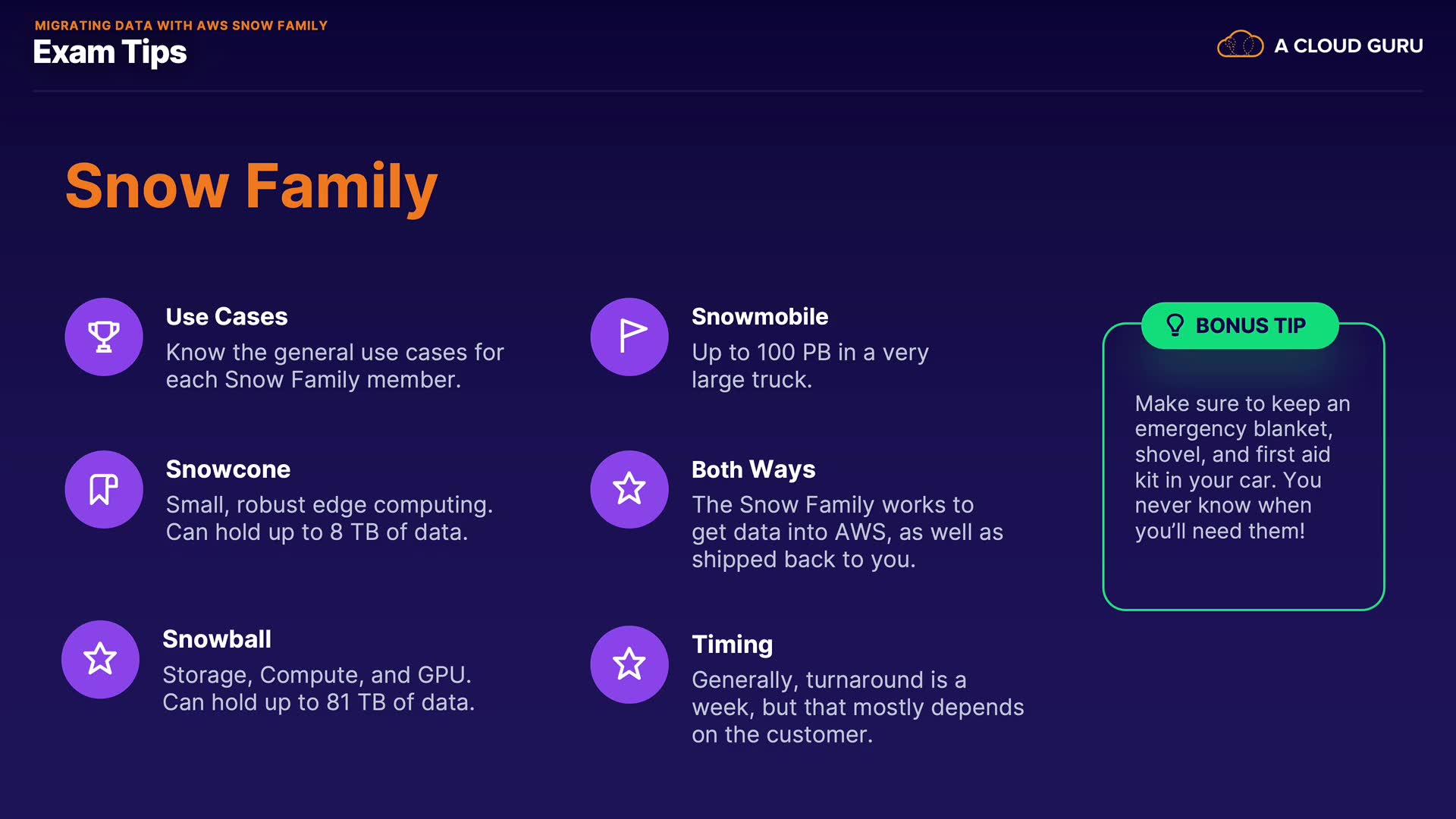 MIGRATING DATA WITH AWS SNOW FAMILY
Exam Tips

A CLOUD GURU

Snow Family

Use Cases
Know the general use cases for each Snow Family member.

Snowcone
Small, robust edge computing. Can hold up to 8 TB of data.

Snowball
Storage, Compute, and GPU. Can hold up to 81 TB of data.

Snowmobile
Up to 100 PB in a very large truck.

Both Ways
The Snow Family works to get data into AWS, as well as shipped back to you.

Timing
Generally, turnaround is a week, but that mostly depends on the customer.

BONUS TIP
Make sure to keep an emergency blanket, shovel, and first aid kit in your car. You never know when you'll need them!